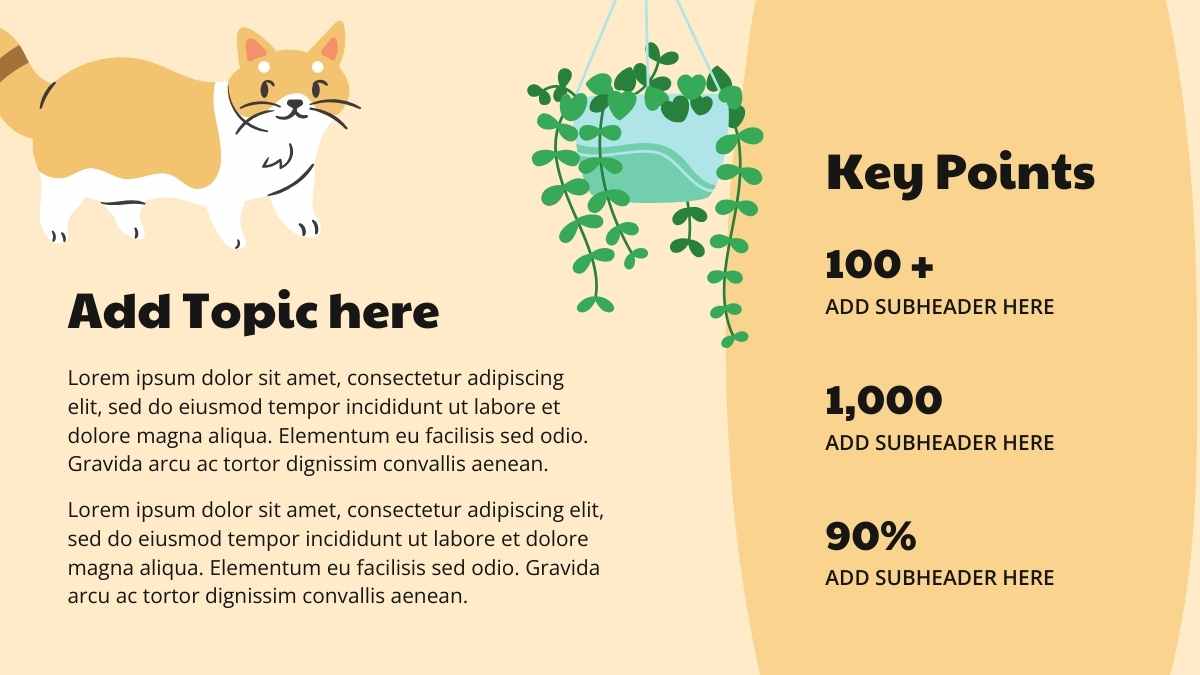 Add Topic here

Lorem ipsum dolor sit amet, consectetur adipiscing elit, sed do eiusmod tempor incididunt ut labore et dolore magna aliqua. Elementum eu facilisis sed odio. Gravida arcu ac tortor dignissim convallis aenean.

Lorem ipsum dolor sit amet, consectetur adipiscing elit, sed do eiusmod tempor incididunt ut labore et dolore magna aliqua. Elementum eu facilisis sed odio. Gravida arcu ac tortor dignissim convallis aenean.

Key Points

100 +
ADD SUBHEADER HERE

1,000
ADD SUBHEADER HERE

90%
ADD SUBHEADER HERE